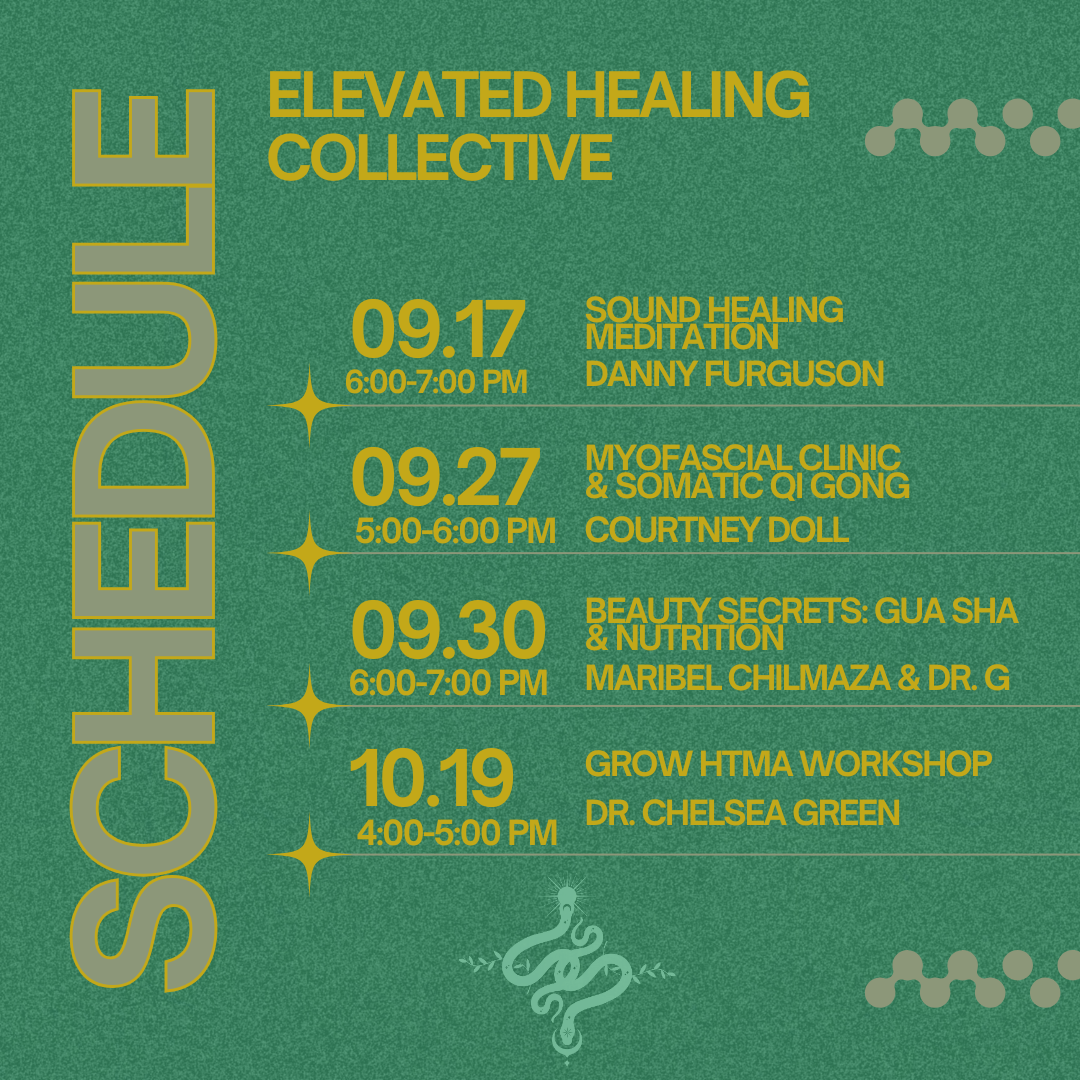 SCHEDULE

ELEVATED HEALING COLLECTIVE

09.17
6:00-7:00 PM
SOUND HEALING MEDITATION
DANNY FURGUSON

09.27
5:00-6:00 PM
MYOFASCIAL CLINIC & SOMATIC QI GONG
COURTNEY DOLL

09.30
6:00-7:00 PM
BEAUTY SECRETS: GUA SHA & NUTRITION
MARIBEL CHILMAZA & DR. G

10.19
4:00-5:00 PM
GROW HTMA WORKSHOP
DR. CHELSEA GREEN